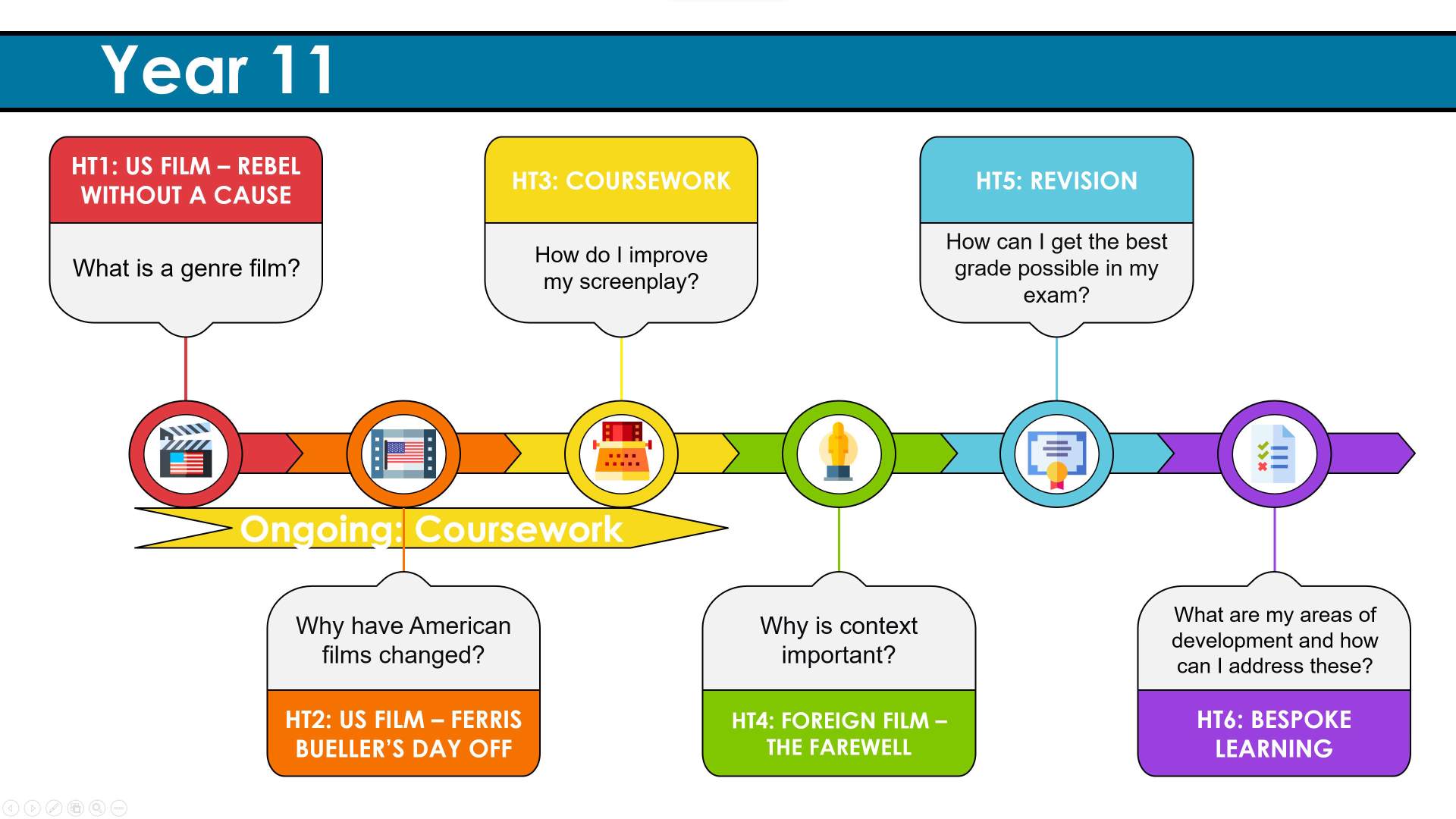 Year 11

HT1: US FILM – REBEL WITHOUT A CAUSE

What is a genre film?

HT3: COURSEWORK

How do I improve my screenplay?

HT5: REVISION

How can I get the best grade possible in my exam?

Ongoing: Coursework

Why have American films changed?

HT2: US FILM – FERRIS BUELLER'S DAY OFF

Why is context important?

HT4: FOREIGN FILM – THE FAREWELL

What are my areas of development and how can I address these?

HT6: BESPOKE LEARNING